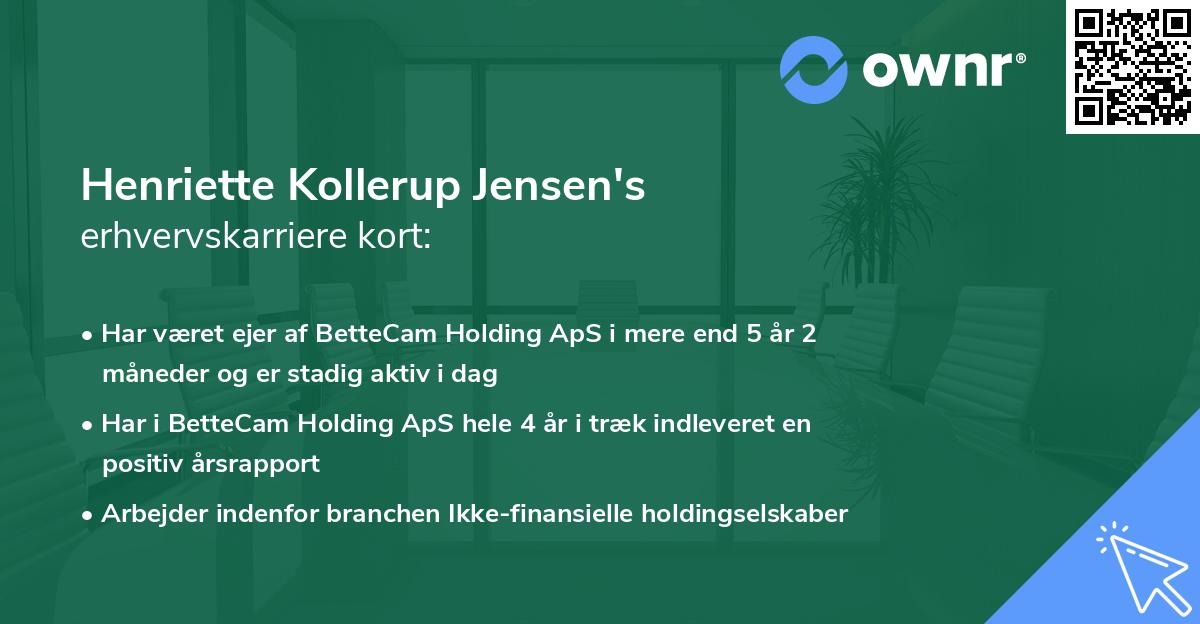 ownr®

Henriette Kollerup Jensen's
erhvervskarriere kort:

• Har været ejer af BetteCam Holding ApS i mere end 5 år 2 måneder og er stadig aktiv i dag

• Har i BetteCam Holding ApS hele 4 år i træk indleveret en positiv årsrapport

• Arbejder indenfor branchen Ikke-finansielle holdingselskaber